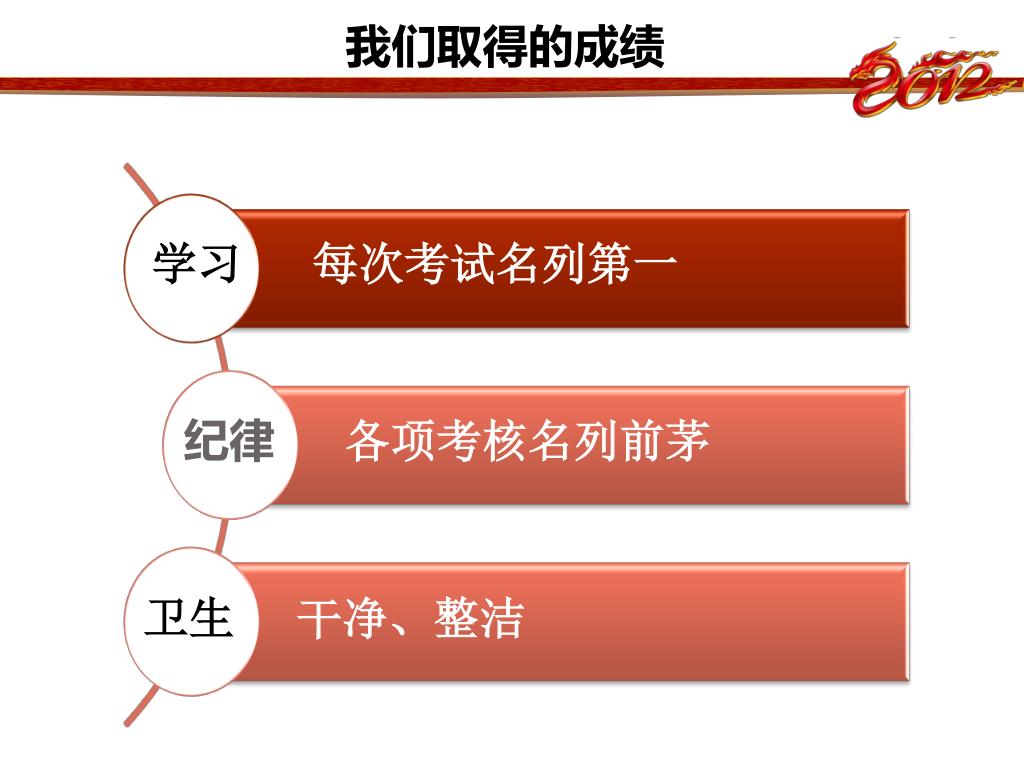 我们取得的成绩

2012

学习 每次考试名列第一

纪律 各项考核名列前茅

卫生 干净、整洁